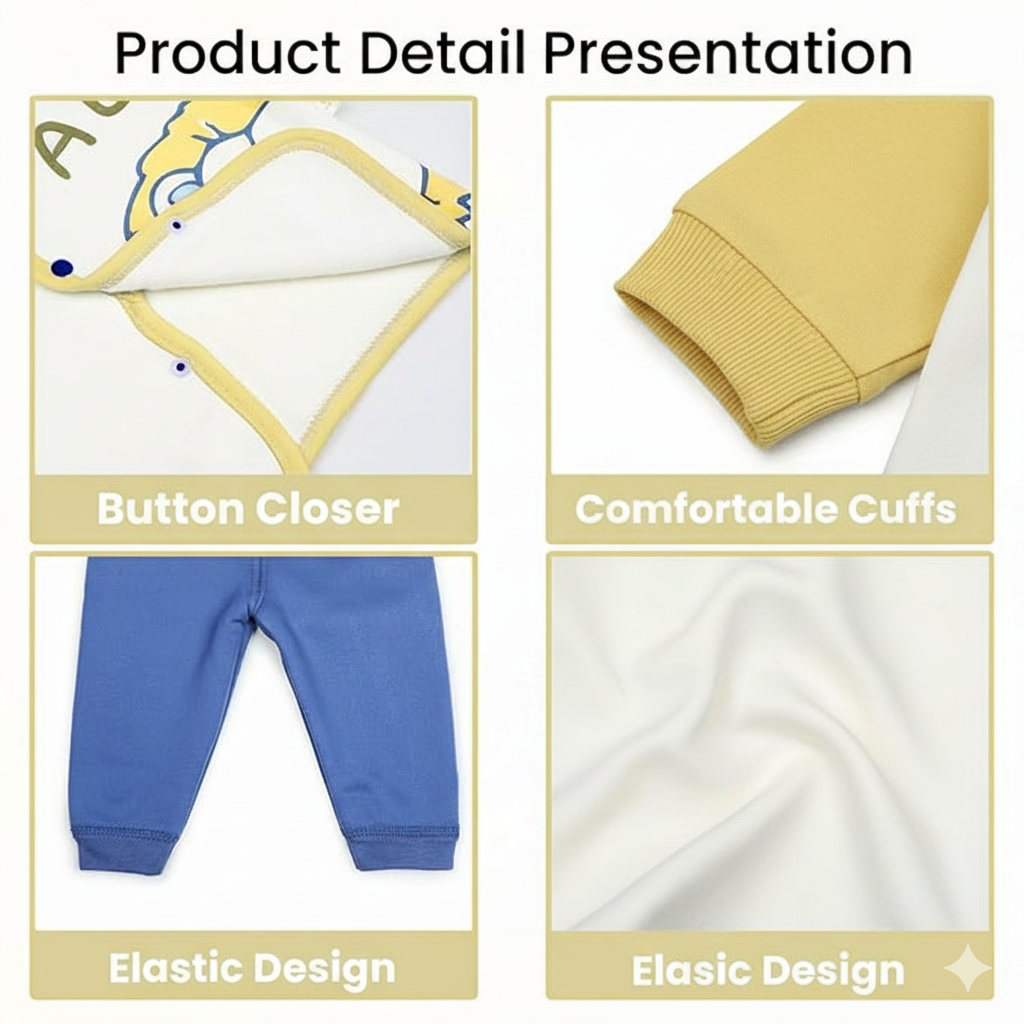 Product Detail Presentation

Button Closer

Comfortable Cuffs

Elastic Design

Elasic Design